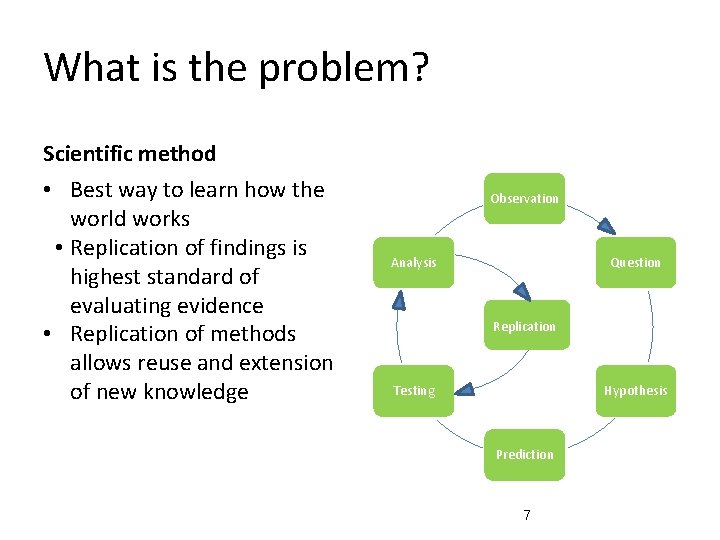 What is the problem?

Scientific method

• Best way to learn how the world works
• Replication of findings is highest standard of evaluating evidence
• Replication of methods allows reuse and extension of new knowledge

Observation
Question
Hypothesis
Prediction
Testing
Analysis
Replication

7